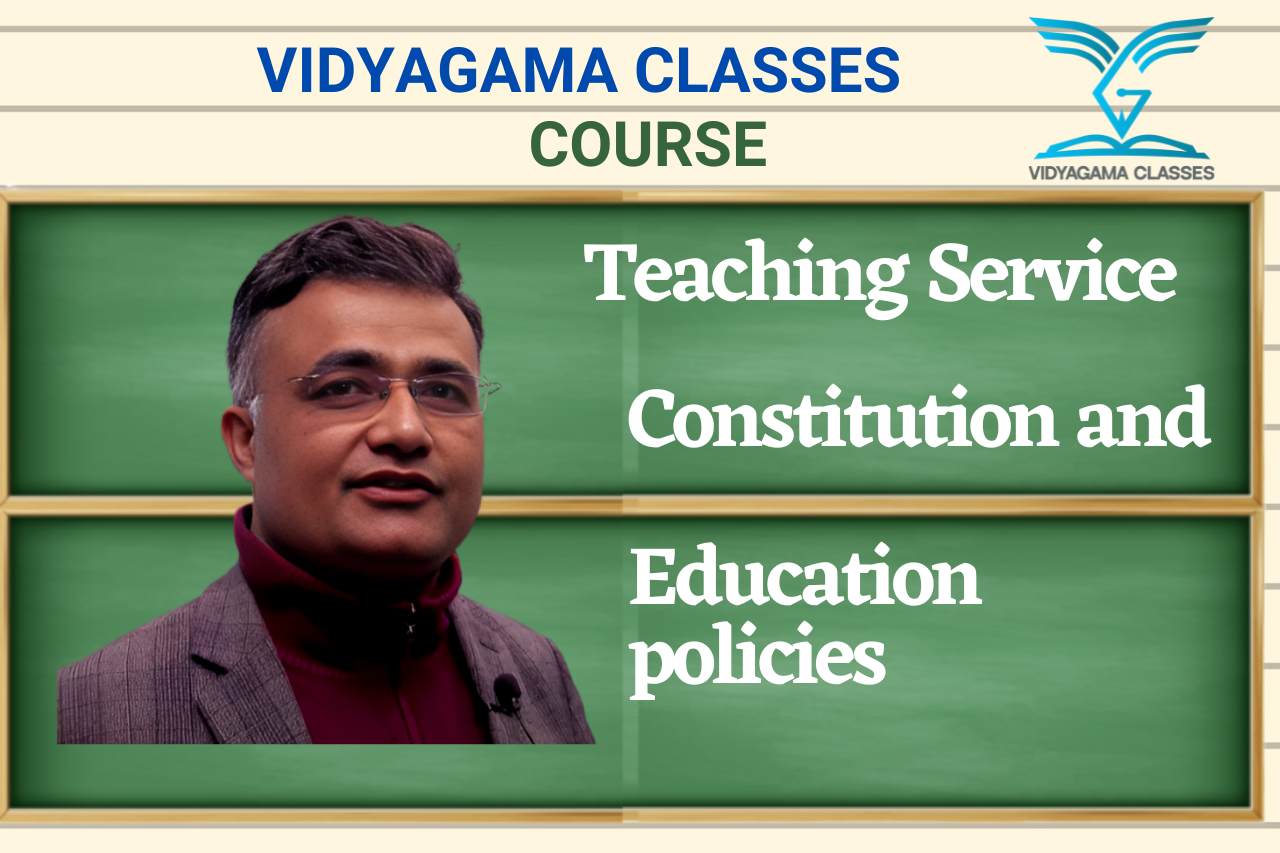 VIDYAGAMA CLASSES
COURSE

VIDYAGAMA CLASSES

Teaching Service

Constitution and

Education policies